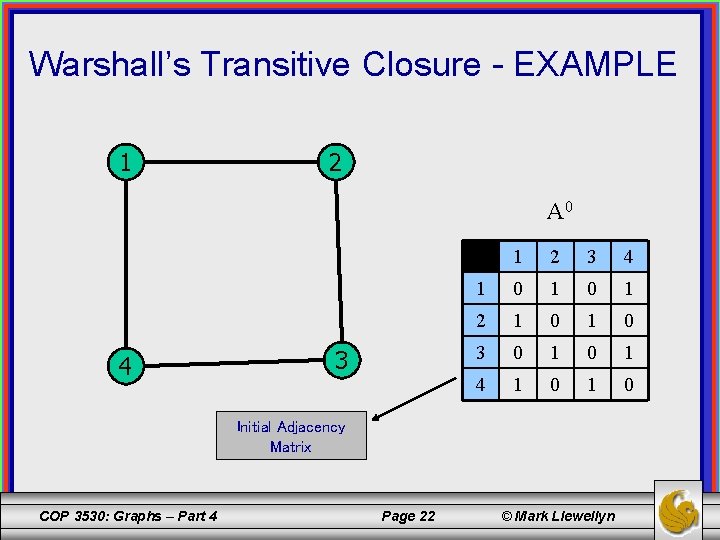 Warshall's Transitive Closure - EXAMPLE

1
2
4
3

$A^0$

| | 1 | 2 | 3 | 4 |
|---|---|---|---|---|
| 1 | 0 | 1 | 0 | 1 |
| 2 | 1 | 0 | 1 | 0 |
| 3 | 0 | 1 | 0 | 1 |
| 4 | 1 | 0 | 1 | 0 |

Initial Adjacency Matrix

COP 3530: Graphs – Part 4
Page 22
© Mark Llewellyn